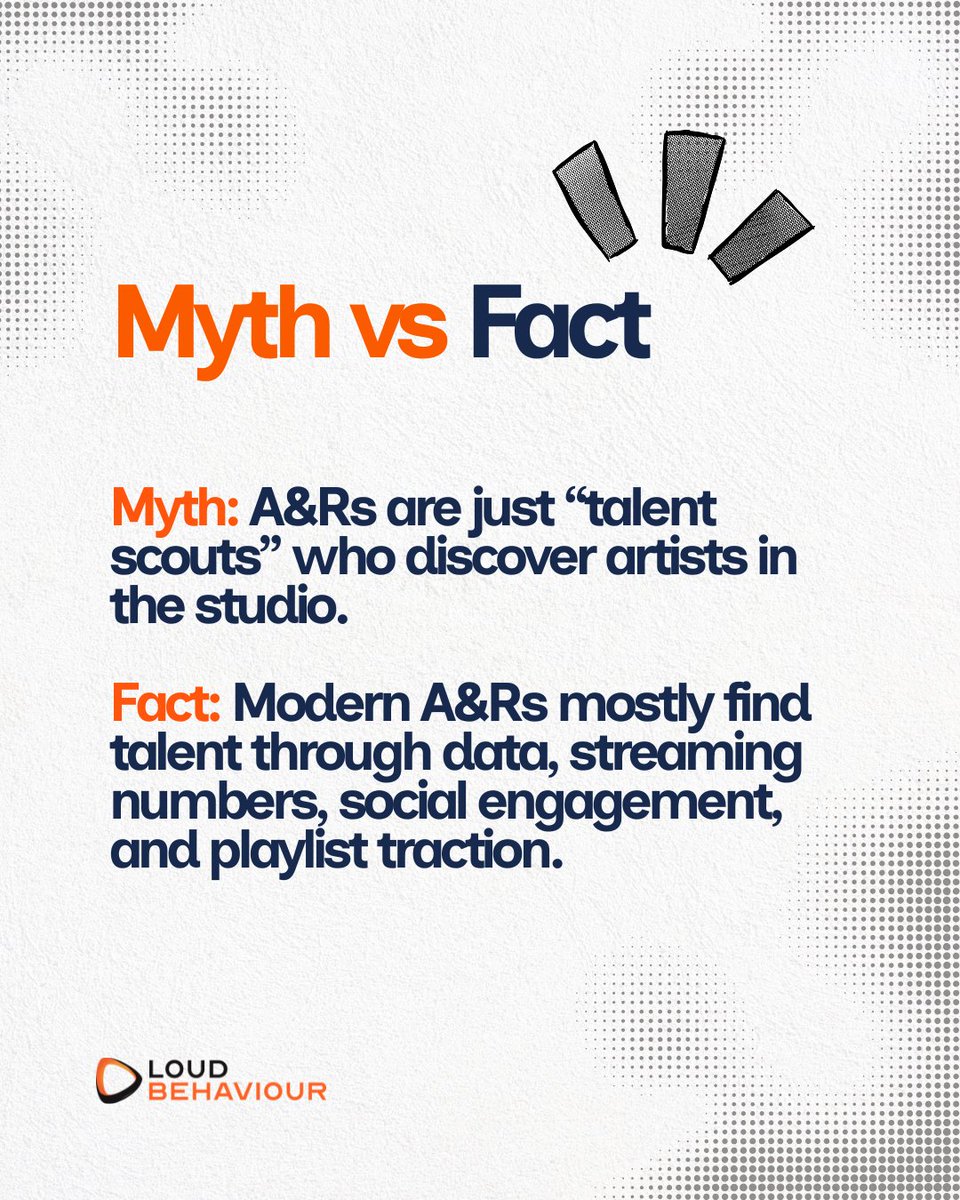 Myth vs Fact

Myth: A&Rs are just “talent scouts” who discover artists in the studio.

Fact: Modern A&Rs mostly find talent through data, streaming numbers, social engagement, and playlist traction.

LOUD BEHAVIOUR